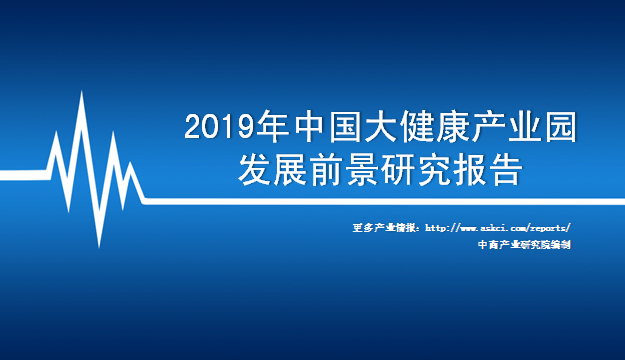 2019年中国大健康产业园发展前景研究报告

更多产业情报：http://www.askci.com/reports/

中商产业研究院编制